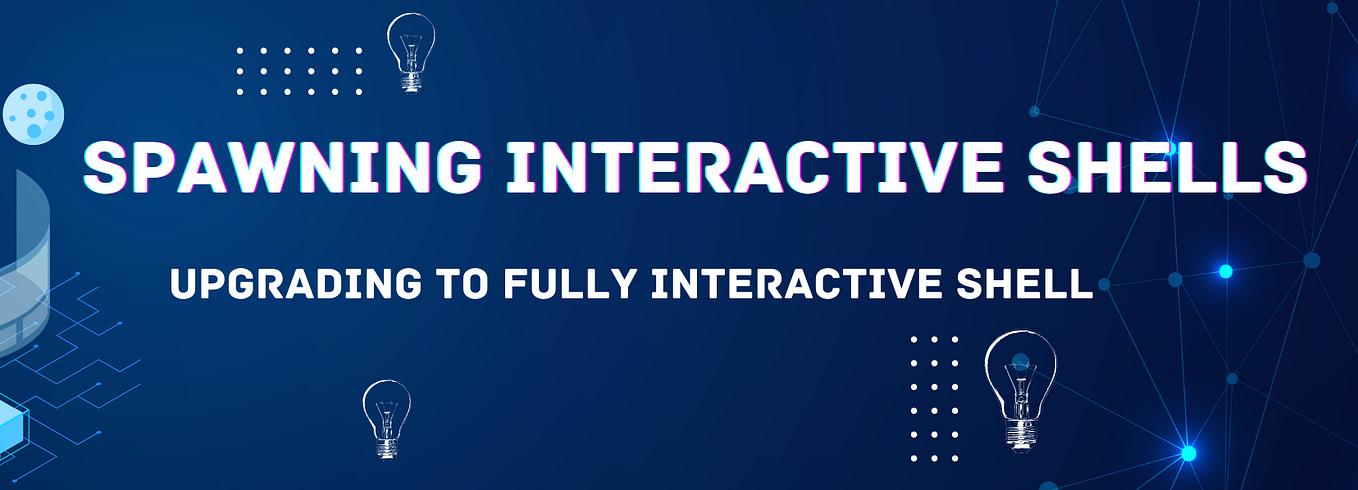 SPAWNING INTERACTIVE SHELLS

UPGRADING TO FULLY INTERACTIVE SHELL